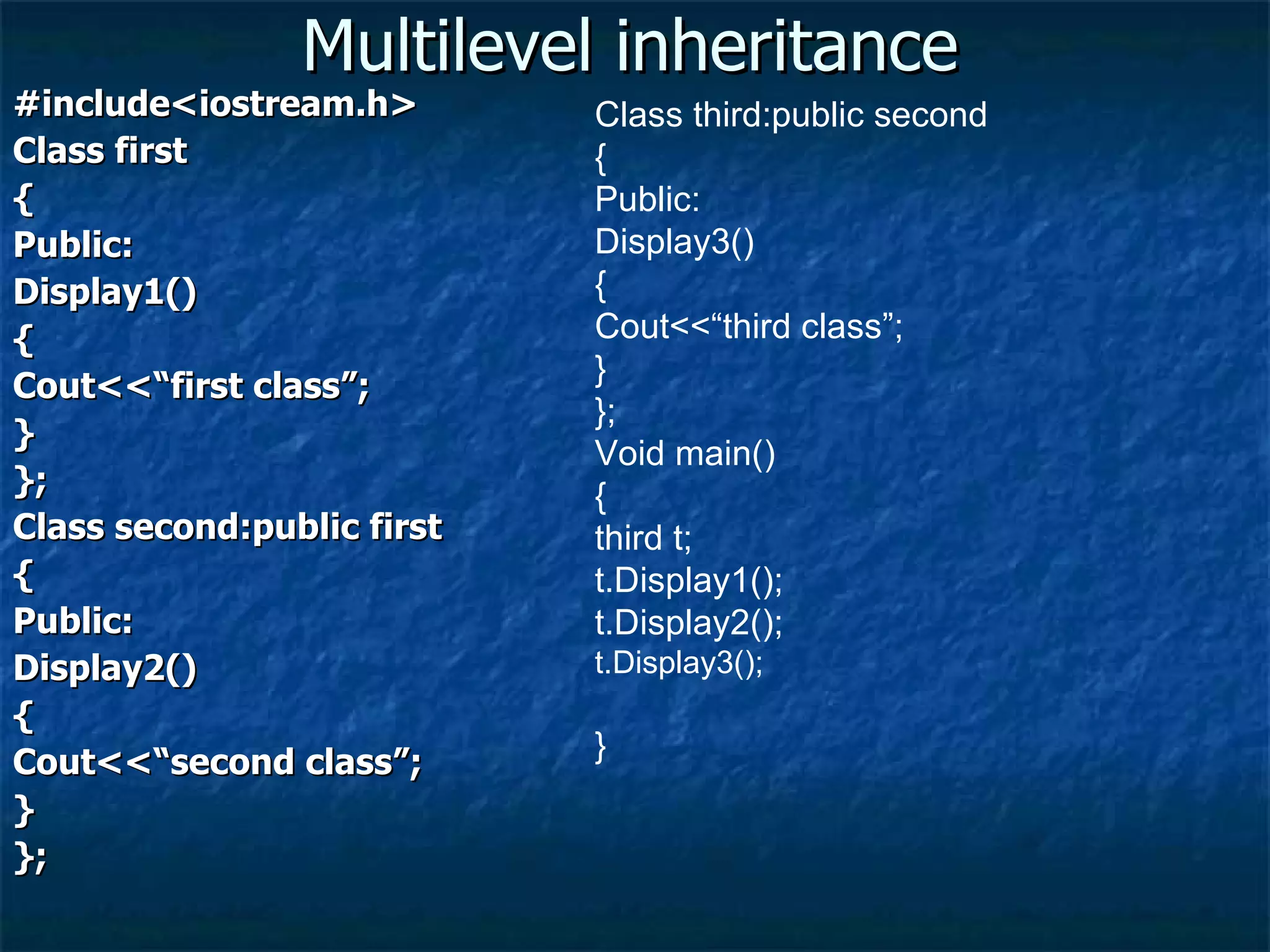 Multilevel inheritance

#include<iostream.h>
Class first
{
Public:
Display1()
{
Cout<<“first class”;
}
};
Class second:public first
{
Public:
Display2()
{
Cout<<“second class”;
}
};

Class third:public second
{
Public:
Display3()
{
Cout<<“third class”;
}
};
Void main()
{
third t;
t.Display1();
t.Display2();
t.Display3();

}